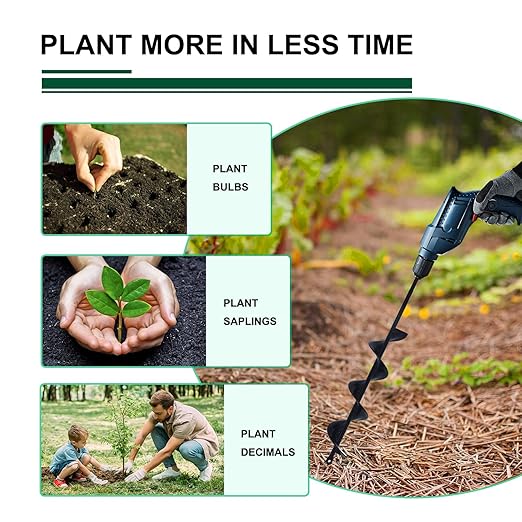 PLANT MORE IN LESS TIME

PLANT BULBS

PLANT SAPLINGS

PLANT DECIMALS